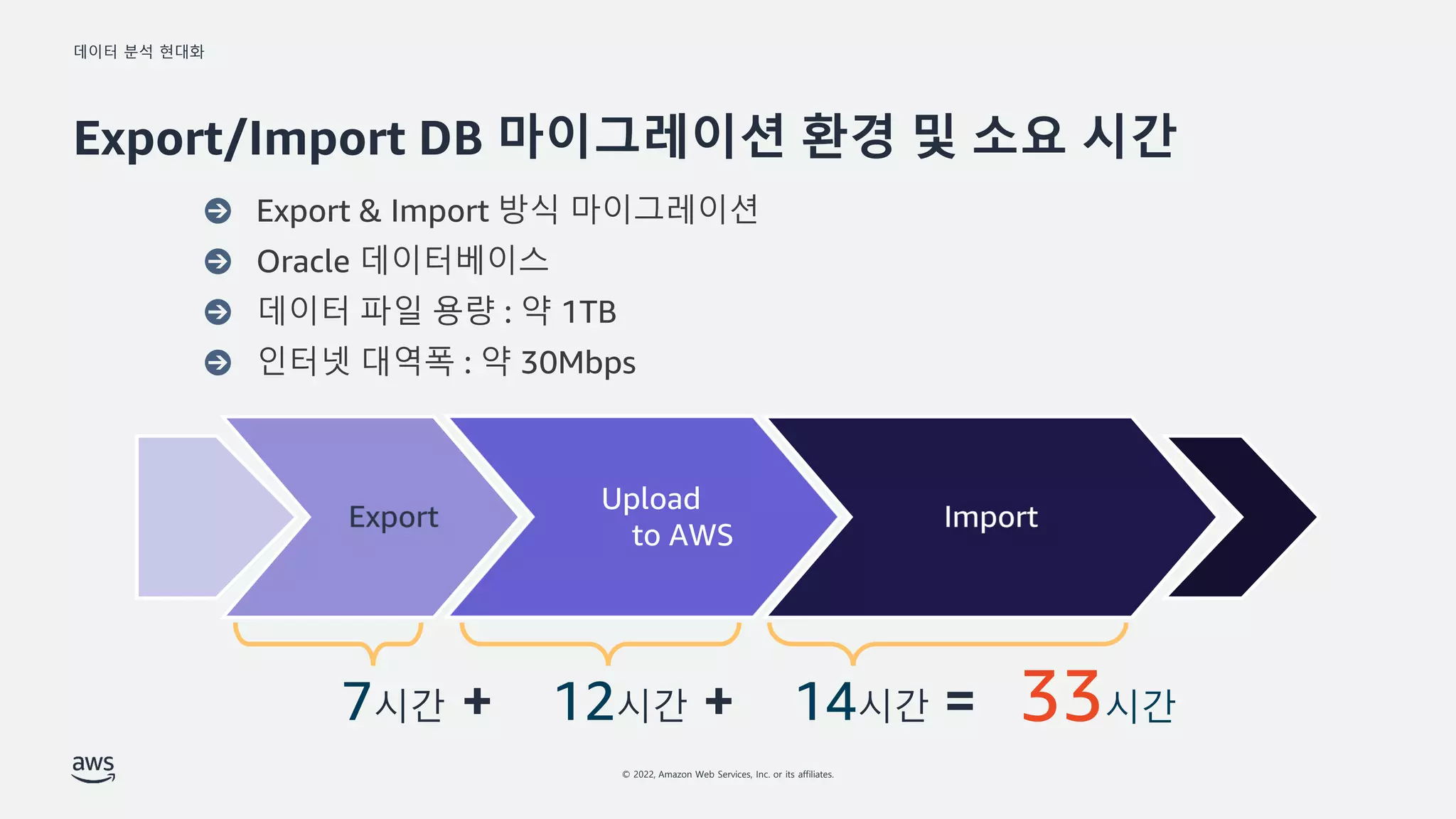 데이터 분석 현대화

Export/Import DB 마이그레이션 환경 및 소요 시간

Export & Import 방식 마이그레이션

Oracle 데이터베이스

데이터 파일 용량 : 약 1TB

인터넷 대역폭 : 약 30Mbps

Export

Upload to AWS

Import

7시간 + 12시간 + 14시간 = 33시간

aws

© 2022, Amazon Web Services, Inc. or its affiliates.